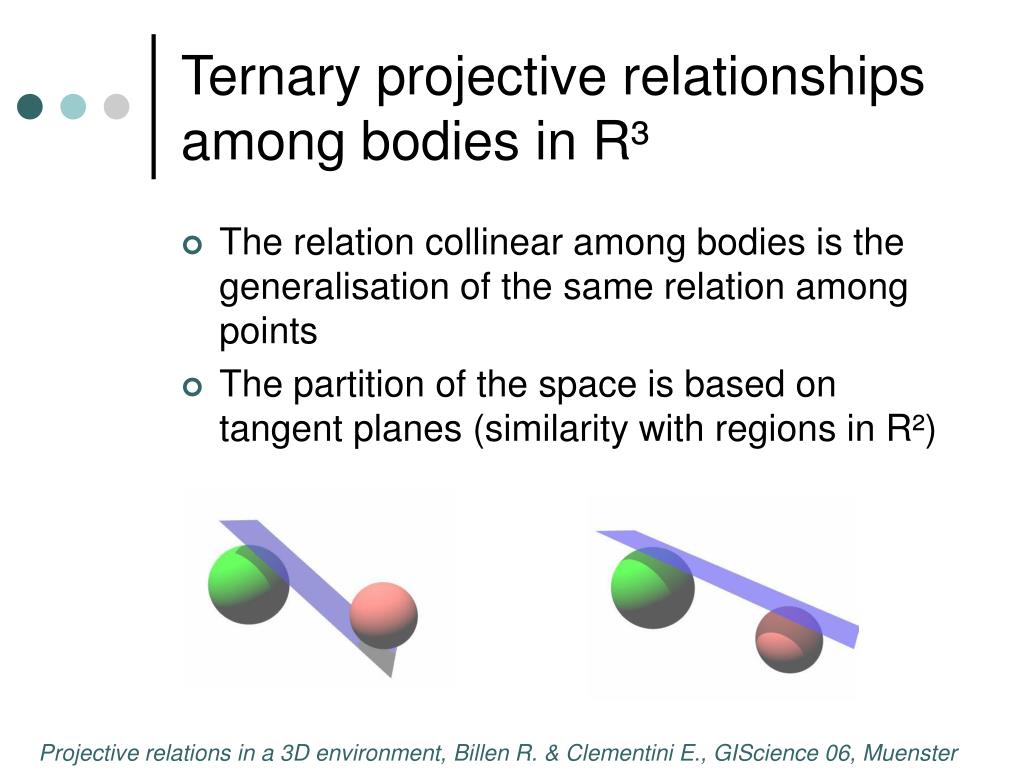 Ternary projective relationships among bodies in R³

The relation collinear among bodies is the generalisation of the same relation among points

The partition of the space is based on tangent planes (similarity with regions in R²)

Projective relations in a 3D environment, Billen R. & Clementini E., GIScience 06, Muenster